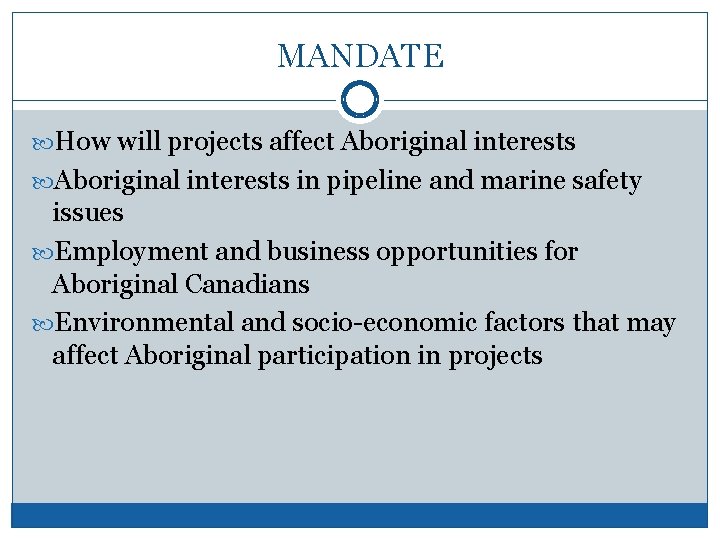 MANDATE

How will projects affect Aboriginal interests

Aboriginal interests in pipeline and marine safety issues

Employment and business opportunities for Aboriginal Canadians

Environmental and socio-economic factors that may affect Aboriginal participation in projects